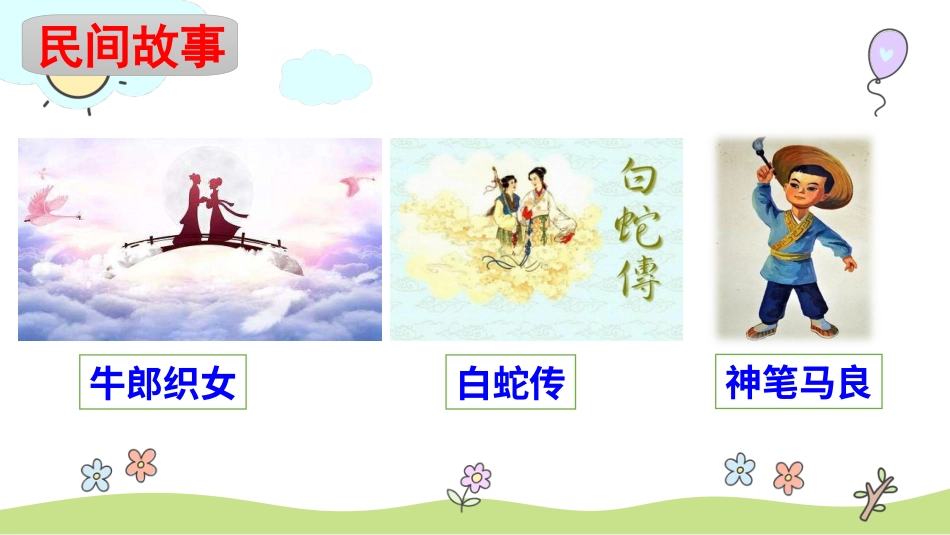 民间故事

白蛇傳

牛郎织女

白蛇传

神笔马良